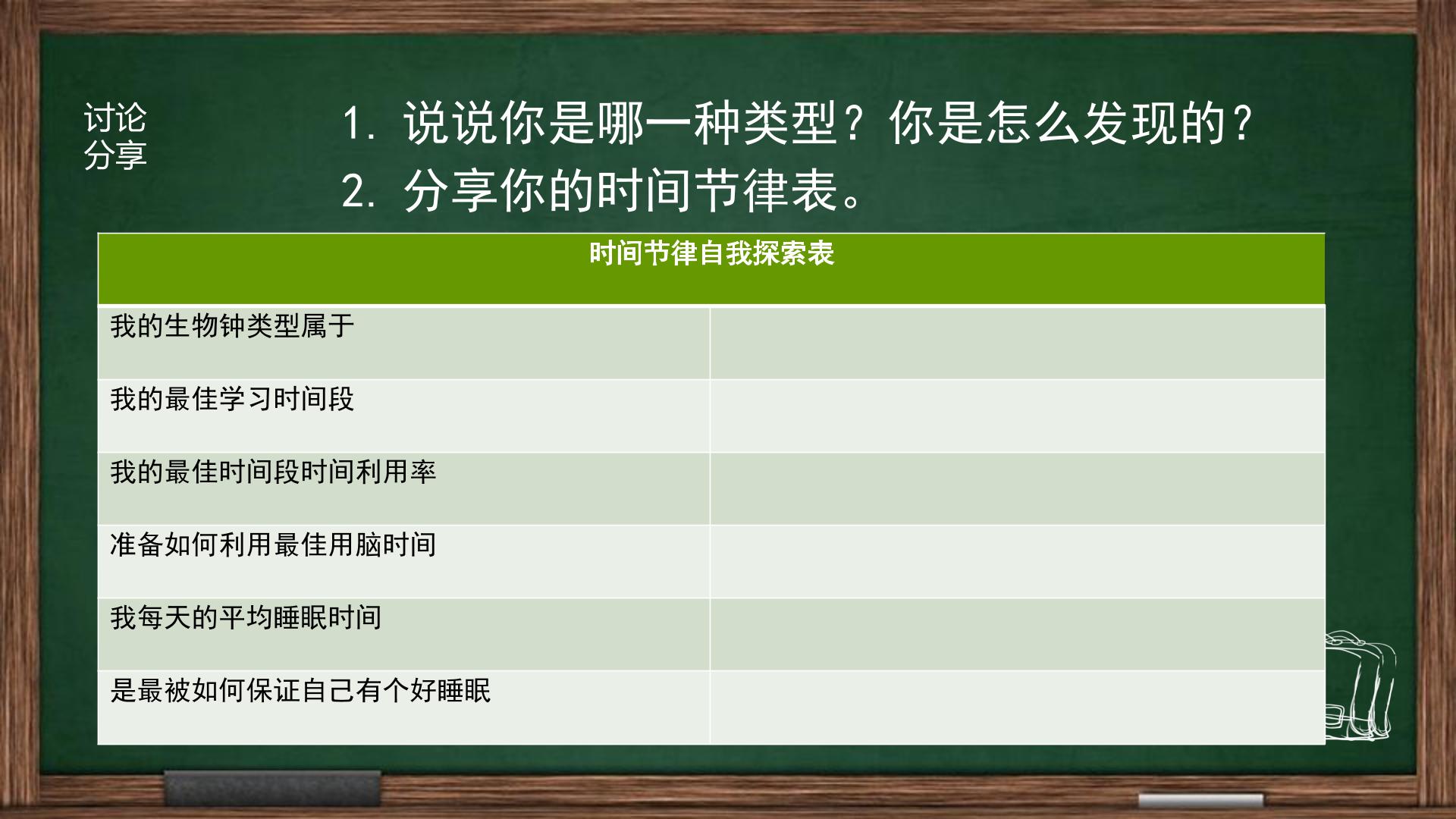 讨论
分享

1.说说你是哪一种类型？你是怎么发现的？
2.分享你的时间节律表。

| 时间节律自我探索表 | |
|---|---|
| 我的生物钟类型属于 | |
| 我的最佳学习时间段 | |
| 我的最佳时间段时间利用率 | |
| 准备如何利用最佳用脑时间 | |
| 我每天的平均睡眠时间 | |
| 是最被如何保证自己有个好睡眠 | |